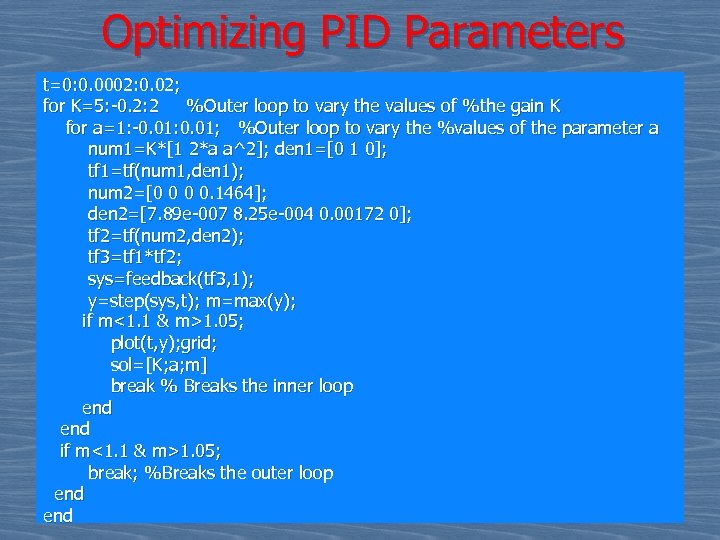 Optimizing PID Parameters

t=0:0.0002:0.02;
for K=5:-0.2:2 %Outer loop to vary the values of %the gain K
for a=1:-0.01:0.01; %Outer loop to vary the %values of the parameter a
num1=K*[1 2*a a^2]; den1=[0 1 0];
tf1=tf(num1,den1);
num2=[0 0 0 0.1464];
den2=[7.89e-007 8.25e-004 0.00172 0];
tf2=tf(num2,den2);
tf3=tf1*tf2;
sys=feedback(tf3,1);
y=step(sys,t); m=max(y);
if m<1.1 & m>1.05;
plot(t,y);grid;
sol=[K;a;m]
break % Breaks the inner loop
end
end
if m<1.1 & m>1.05;
break; %Breaks the outer loop
end
end